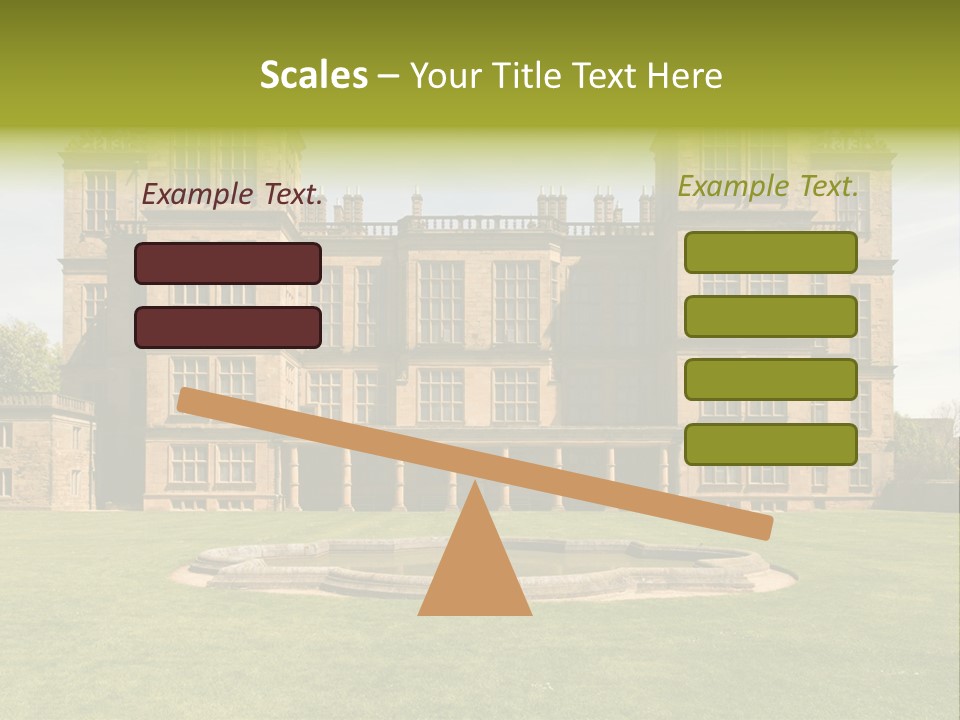 Scales – Your Title Text Here

Example Text.

Example Text.